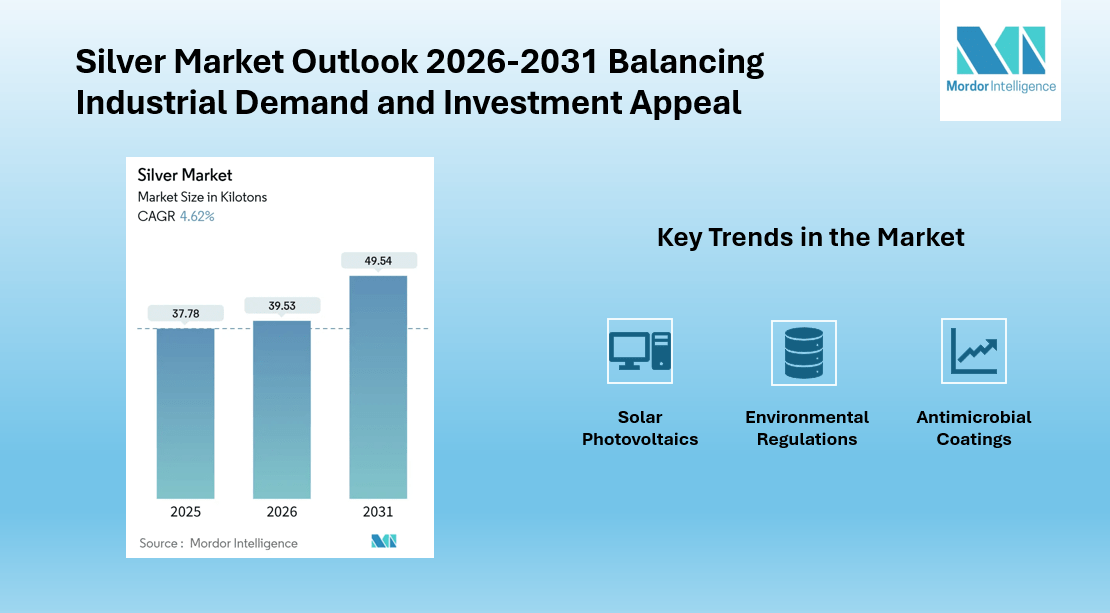 Silver Market Outlook 2026-2031 Balancing Industrial Demand and Investment Appeal

Mordor Intelligence

Silver Market
Market Size in Kilotons
CAGR 4.62%

37.78
39.53
49.54

2025
2026
2031

Source : Mordor Intelligence

Key Trends in the Market

Solar Photovoltaics

Environmental Regulations

Antimicrobial Coatings